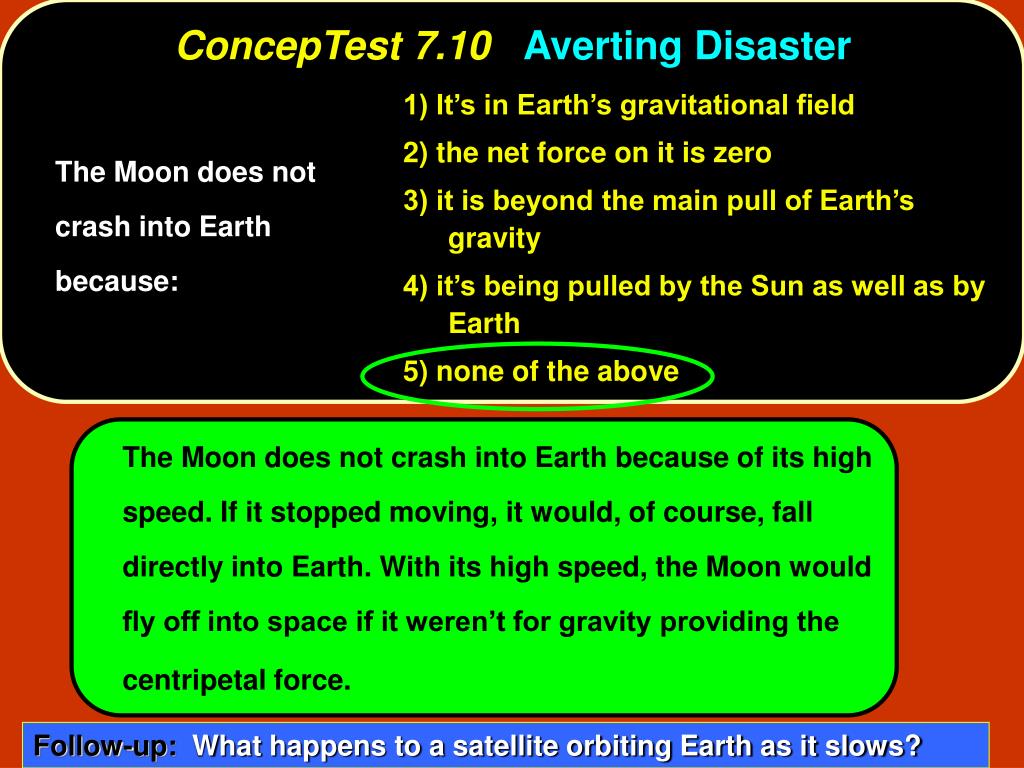 ConcepTest 7.10 Averting Disaster

The Moon does not crash into Earth because:

1) It's in Earth's gravitational field

2) the net force on it is zero

3) it is beyond the main pull of Earth's gravity

4) it's being pulled by the Sun as well as by Earth

5) none of the above

The Moon does not crash into Earth because of its high speed. If it stopped moving, it would, of course, fall directly into Earth. With its high speed, the Moon would fly off into space if it weren't for gravity providing the centripetal force.

Follow-up: What happens to a satellite orbiting Earth as it slows?